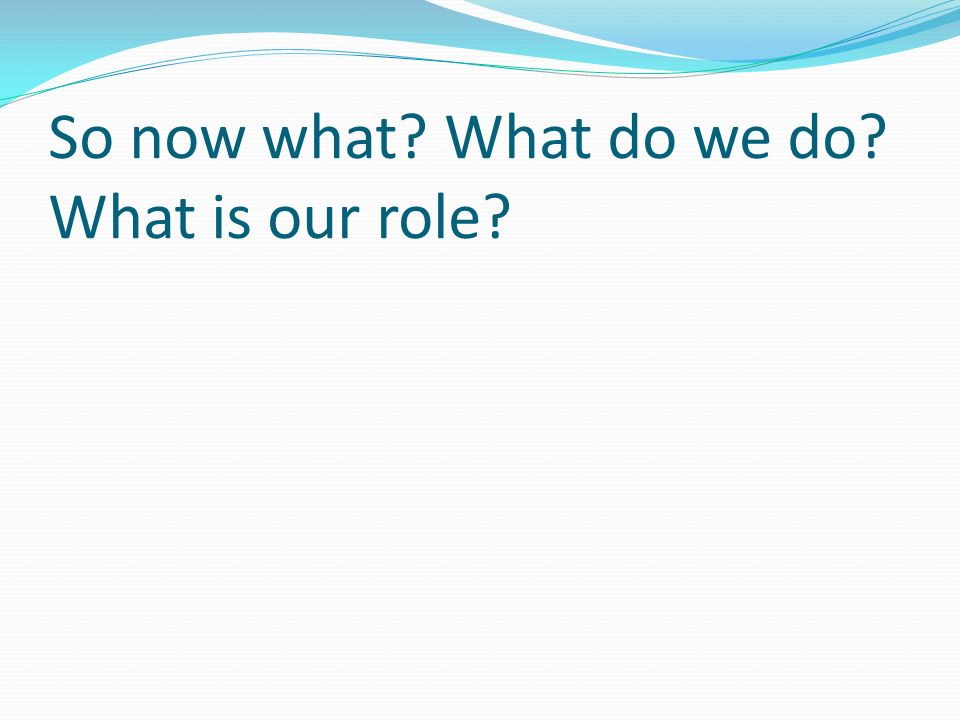 So now what? What do we do? What is our role?